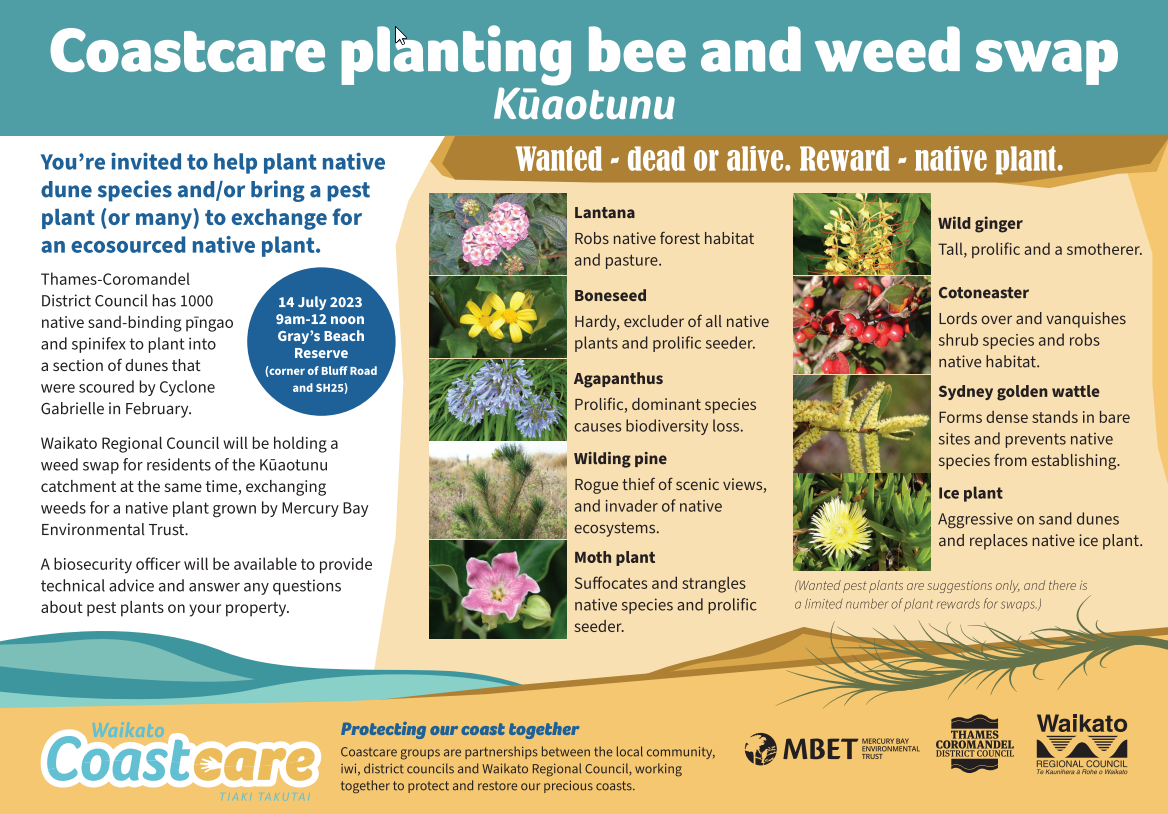 Coastcare planting bee and weed swap
Kūaotunu

You're invited to help plant native dune species and/or bring a pest plant (or many) to exchange for an ecosourced native plant.

Thames-Coromandel District Council has 1000 native sand-binding pīngao and spinifex to plant into a section of dunes that were scoured by Cyclone Gabrielle in February.

14 July 2023
9am-12 noon
Gray's Beach Reserve
(corner of Bluff Road and SH25)

Waikato Regional Council will be holding a weed swap for residents of the Kūaotunu catchment at the same time, exchanging weeds for a native plant grown by Mercury Bay Environmental Trust.

A biosecurity officer will be available to provide technical advice and answer any questions about pest plants on your property.

Wanted - dead or alive. Reward - native plant.

Lantana
Robs native forest habitat and pasture.

Boneseed
Hardy, excluder of all native plants and prolific seeder.

Agapanthus
Prolific, dominant species causes biodiversity loss.

Wilding pine
Rogue thief of scenic views, and invader of native ecosystems.

Moth plant
Suffocates and strangles native species and prolific seeder.

Wild ginger
Tall, prolific and a smotherer.

Cotoneaster
Lords over and vanquishes shrub species and robs native habitat.

Sydney golden wattle
Forms dense stands in bare sites and prevents native species from establishing.

Ice plant
Aggressive on sand dunes and replaces native ice plant.

(Wanted pest plants are suggestions only, and there is a limited number of plant rewards for swaps.)

Waikato Coastcare
TIAKI TAKUTAI

Protecting our coast together
Coastcare groups are partnerships between the local community, iwi, district councils and Waikato Regional Council, working together to protect and restore our precious coasts.

MBET MERCURY BAY ENVIRONMENTAL TRUST

THAMES COROMANDEL DISTRICT COUNCIL

Waikato REGIONAL COUNCIL Te Kaunihera ā Rohe o Waikato